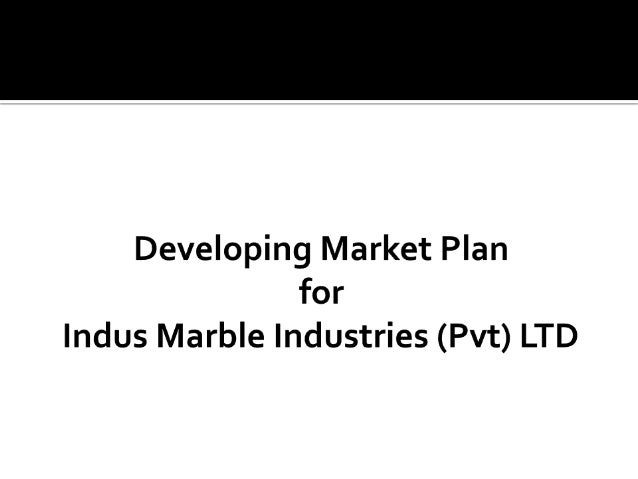 Developing Market Plan
for
Indus Marble Industries (Pvt) LTD